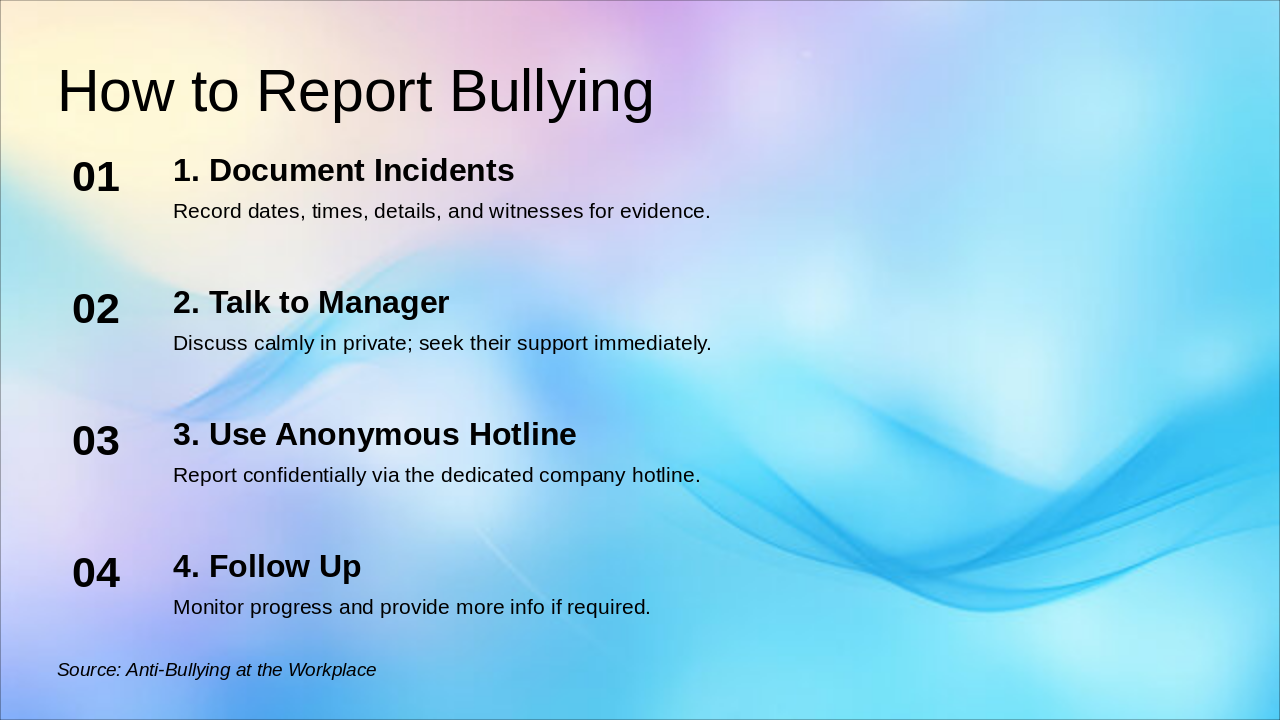 How to Report Bullying

01

1. Document Incidents

Record dates, times, details, and witnesses for evidence.

02

2. Talk to Manager

Discuss calmly in private; seek their support immediately.

03

3. Use Anonymous Hotline

Report confidentially via the dedicated company hotline.

04

4. Follow Up

Monitor progress and provide more info if required.

Source: Anti-Bullying at the Workplace